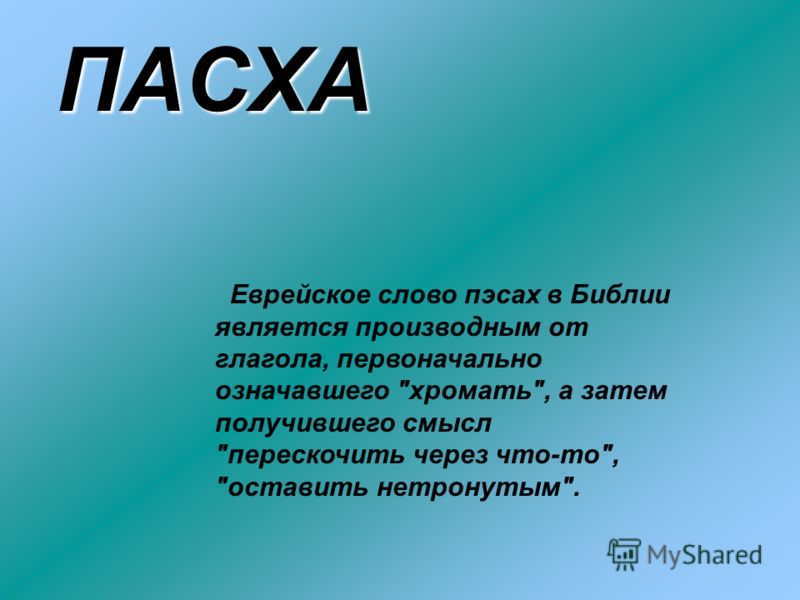 ПАСХА

Еврейское слово пэсах в Библии является производным от глагола, первоначально означавшего "хромать", а затем получившего смысл "перескочить через что-то", "оставить нетронутым".

MyShared